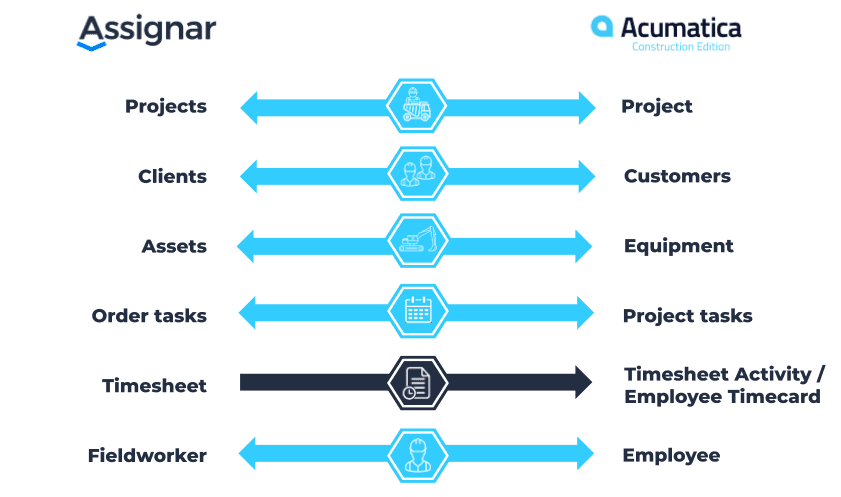 Assignar

Acumatica
Construction Edition

Projects

Project

Clients

Customers

Assets

Equipment

Order tasks

Project tasks

Timesheet

Timesheet Activity / Employee Timecard

Fieldworker

Employee